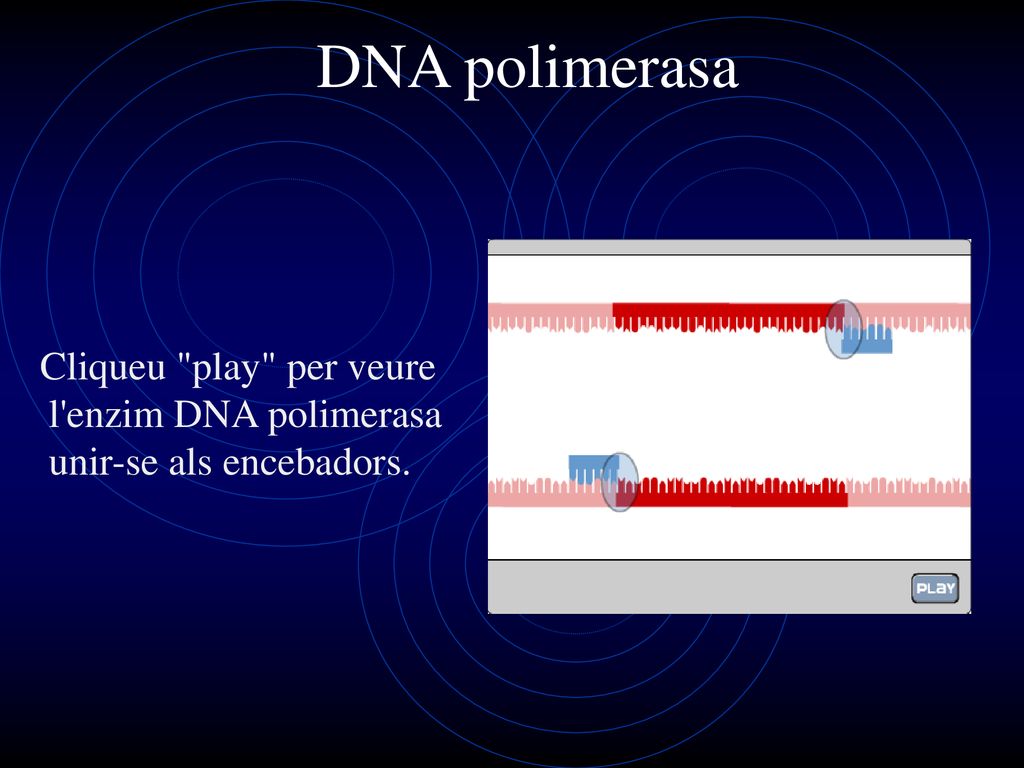 DNA polimerasa

Cliqueu "play" per veure l'enzim DNA polimerasa unir-se als encebadors.

PLAY